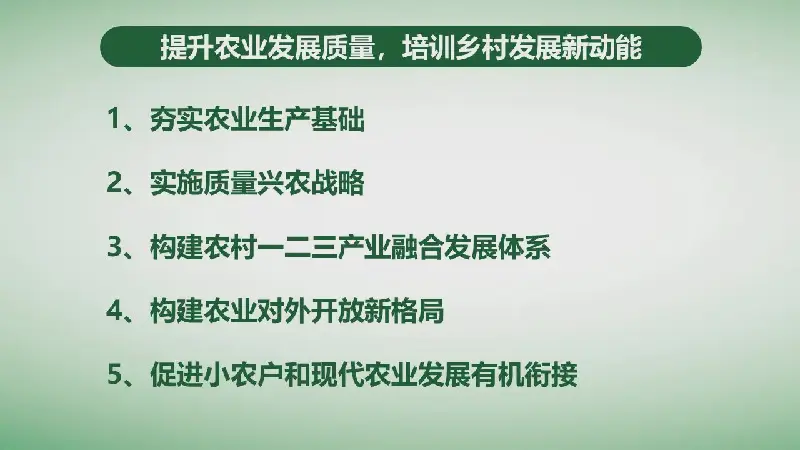 提升农业发展质量，培训乡村发展新动能

1、夯实农业生产基础

2、实施质量兴农战略

3、构建农村一二三产业融合发展体系

4、构建农业对外开放新格局

5、促进小农户和现代农业发展有机衔接